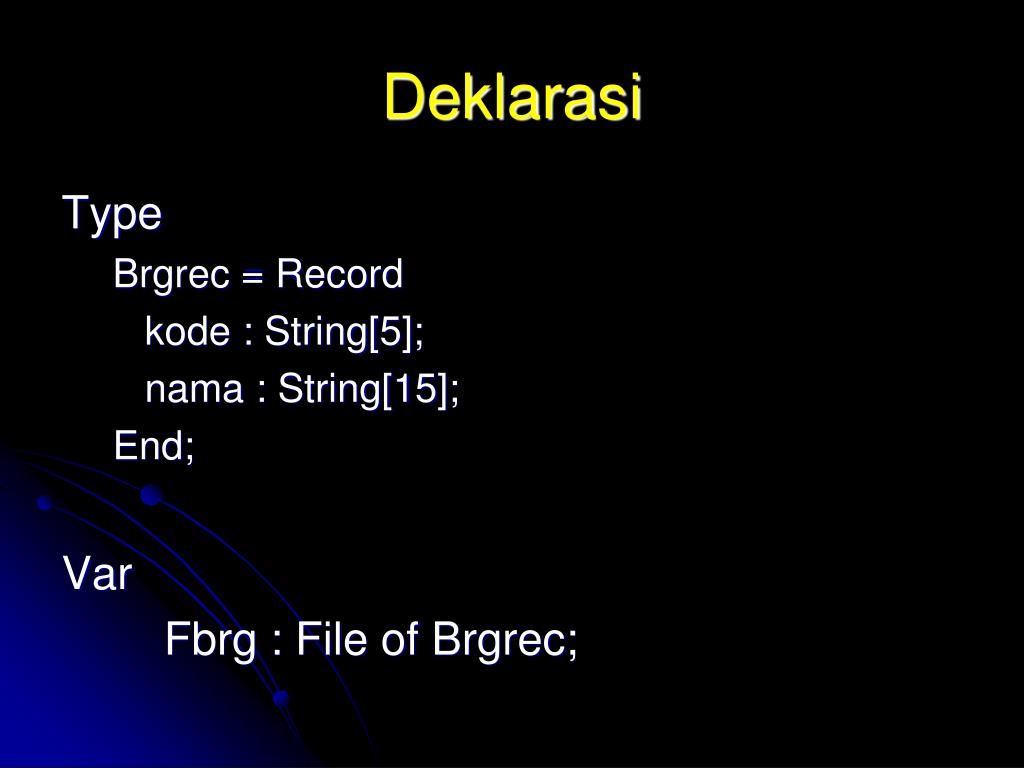 Deklarasi

Type
Brgrec = Record
kode : String[5];
nama : String[15];
End;

Var
Fbrg : File of Brgrec;